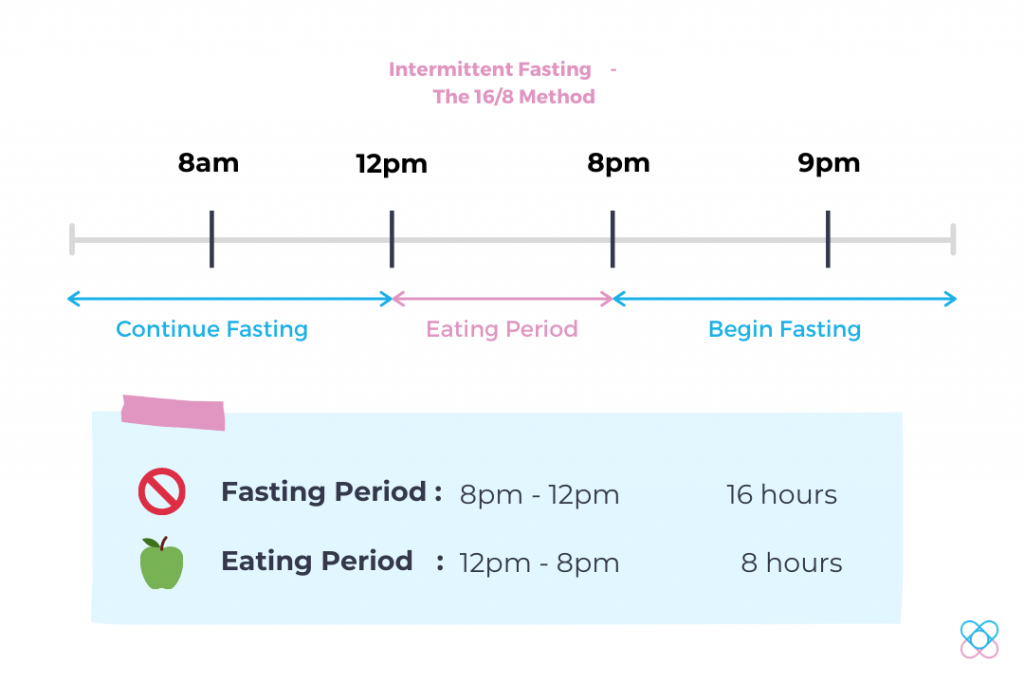 Intermittent Fasting -
The 16/8 Method

8am 12pm 8pm 9pm

Continue Fasting Eating Period Begin Fasting

Fasting Period : 8pm - 12pm 16 hours

Eating Period : 12pm - 8pm 8 hours